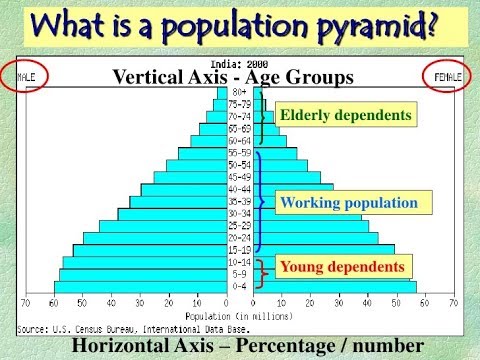 What is a population pyramid?

India: 2000

MALE

Vertical Axis - Age Groups

FEMALE

80+
75-79
70-74
65-69
60-64
55-59
50-54
45-49
40-44
35-39
30-34
25-29
20-24
15-19
10-14
5-9
0-4

Elderly dependents

Working population

Young dependents

70 60 50 40 30 20 10 0 0 10 20 30 40 50 60 70

Population (in millions)

Source: U.S. Census Bureau, International Data Base.

Horizontal Axis – Percentage / number